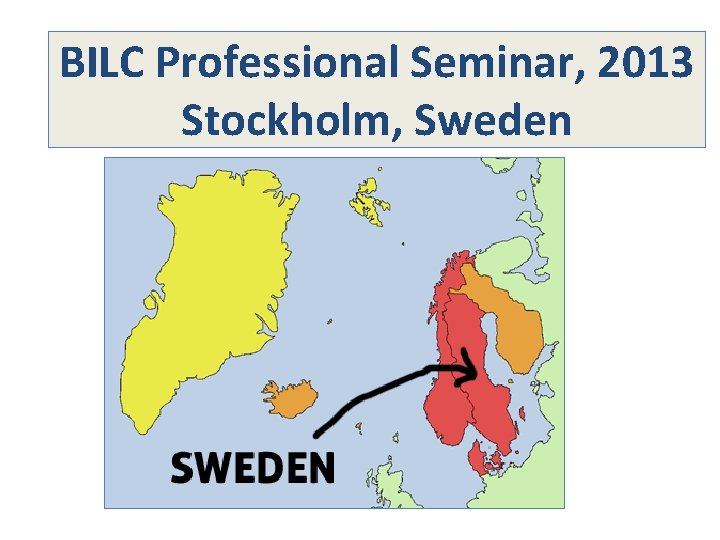 BILC Professional Seminar, 2013
Stockholm, Sweden

SWEDEN